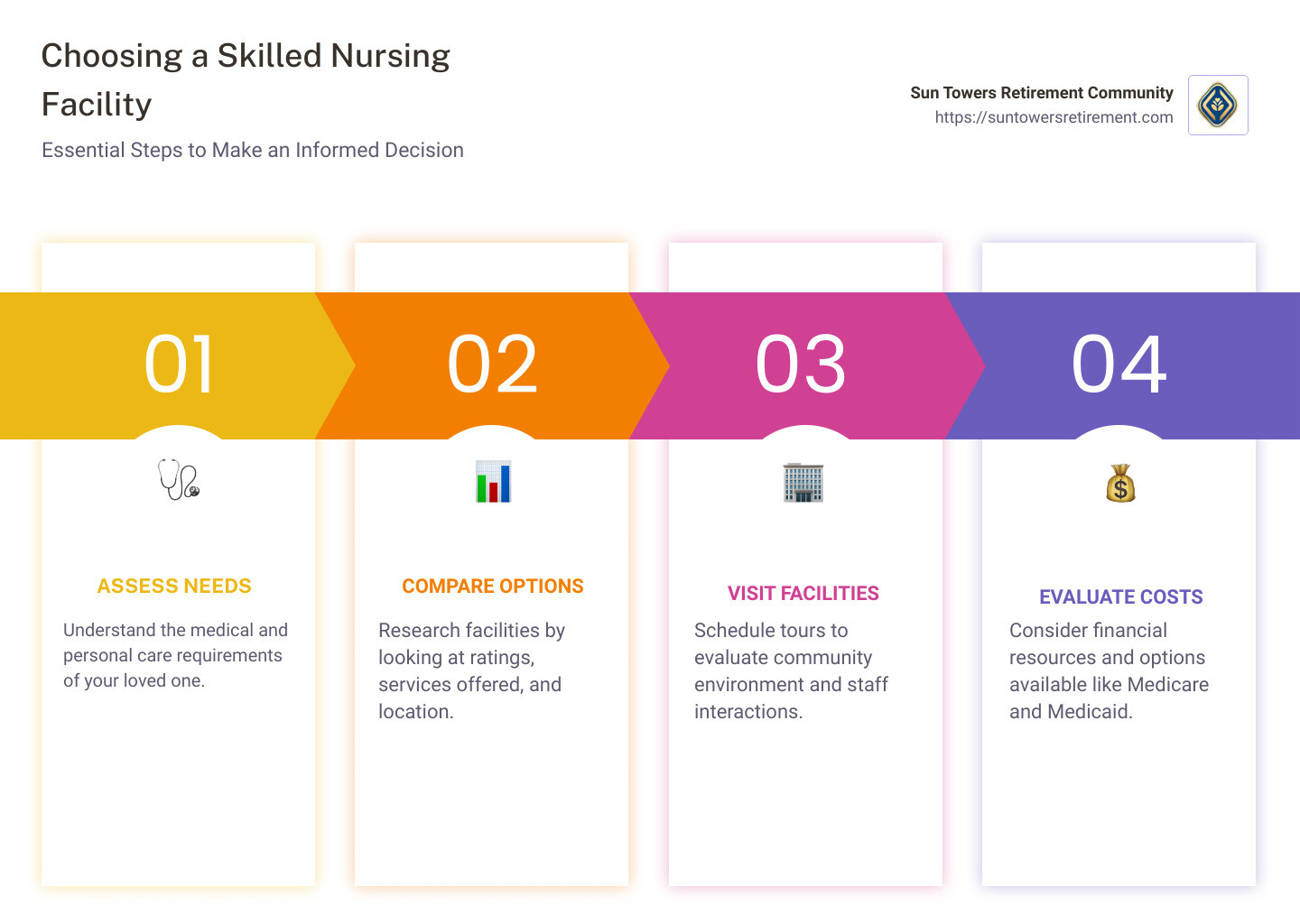 Choosing a Skilled Nursing Facility

Essential Steps to Make an Informed Decision

Sun Towers Retirement Community
https://suntowersretirement.com

01

ASSESS NEEDS

Understand the medical and personal care requirements of your loved one.

02

COMPARE OPTIONS

Research facilities by looking at ratings, services offered, and location.

03

VISIT FACILITIES

Schedule tours to evaluate community environment and staff interactions.

04

EVALUATE COSTS

Consider financial resources and options available like Medicare and Medicaid.